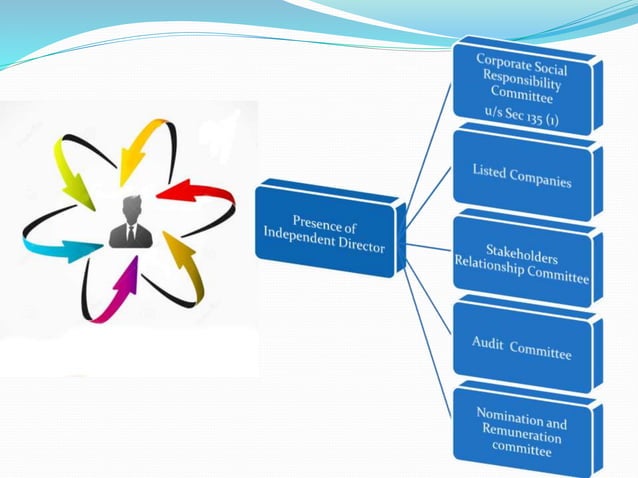 Presence of Independent Director

Corporate Social Responsibility Committee u/s Sec 135 (1)

Listed Companies

Stakeholders Relationship Committee

Audit Committee

Nomination and Remuneration committee